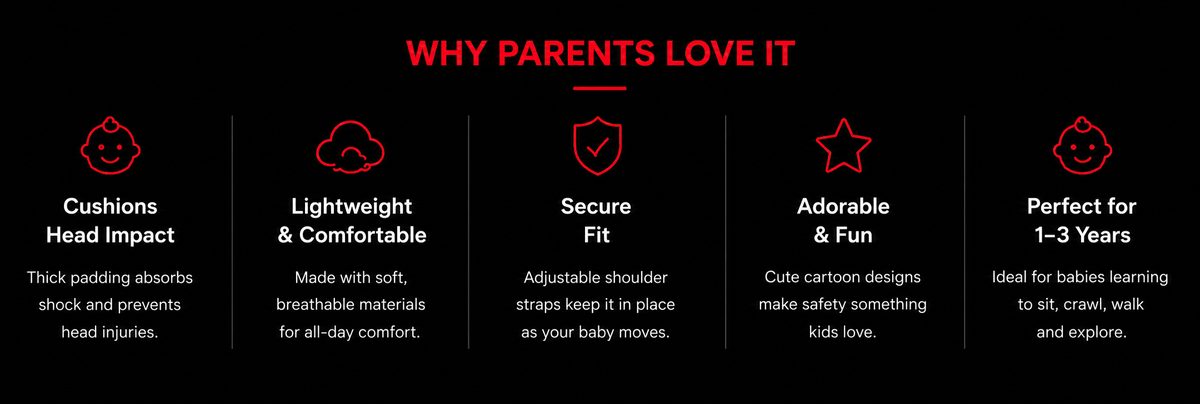 WHY PARENTS LOVE IT

Cushions Head Impact

Thick padding absorbs shock and prevents head injuries.

Lightweight & Comfortable

Made with soft, breathable materials for all-day comfort.

Secure Fit

Adjustable shoulder straps keep it in place as your baby moves.

Adorable & Fun

Cute cartoon designs make safety something kids love.

Perfect for 1–3 Years

Ideal for babies learning to sit, crawl, walk and explore.